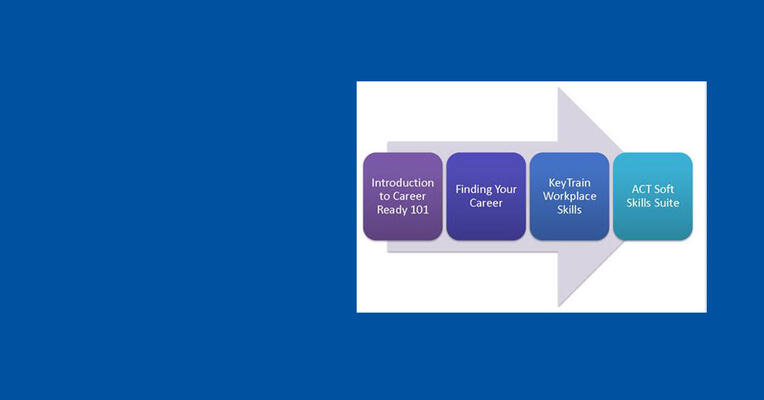 Introduction to Career Ready 101

Finding Your Career

KeyTrain Workplace Skills

ACT Soft Skills Suite